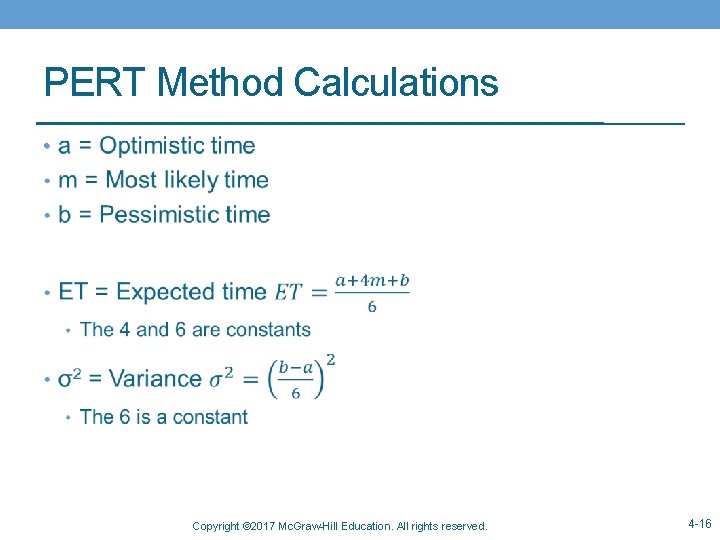 PERT Method Calculations

• a = Optimistic time
• m = Most likely time
• b = Pessimistic time

• ET = Expected time $ET = \frac{a+4m+b}{6}$
  • The 4 and 6 are constants
• $\sigma^2$ = Variance $\sigma^2 = \left(\frac{b-a}{6}\right)^2$
  • The 6 is a constant

Copyright ©2017 McGraw-Hill Education. All rights reserved.

4-16